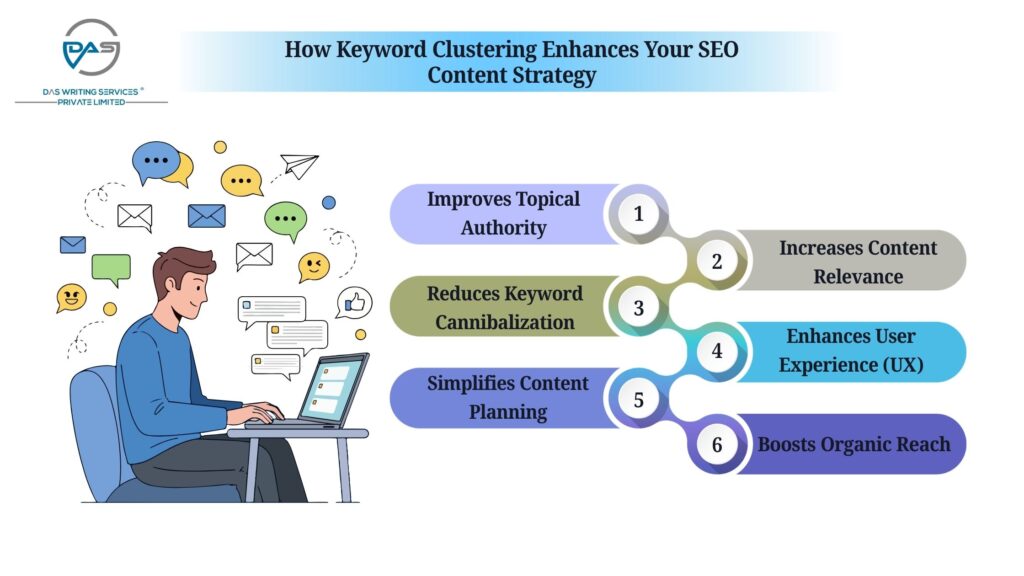 DAS
DAS WRITING SERVICES ®
PRIVATE LIMITED

How Keyword Clustering Enhances Your SEO Content Strategy

Improves Topical Authority
1

2
Increases Content Relevance

Reduces Keyword Cannibalization
3

4
Enhances User Experience (UX)

Simplifies Content Planning
5

6
Boosts Organic Reach